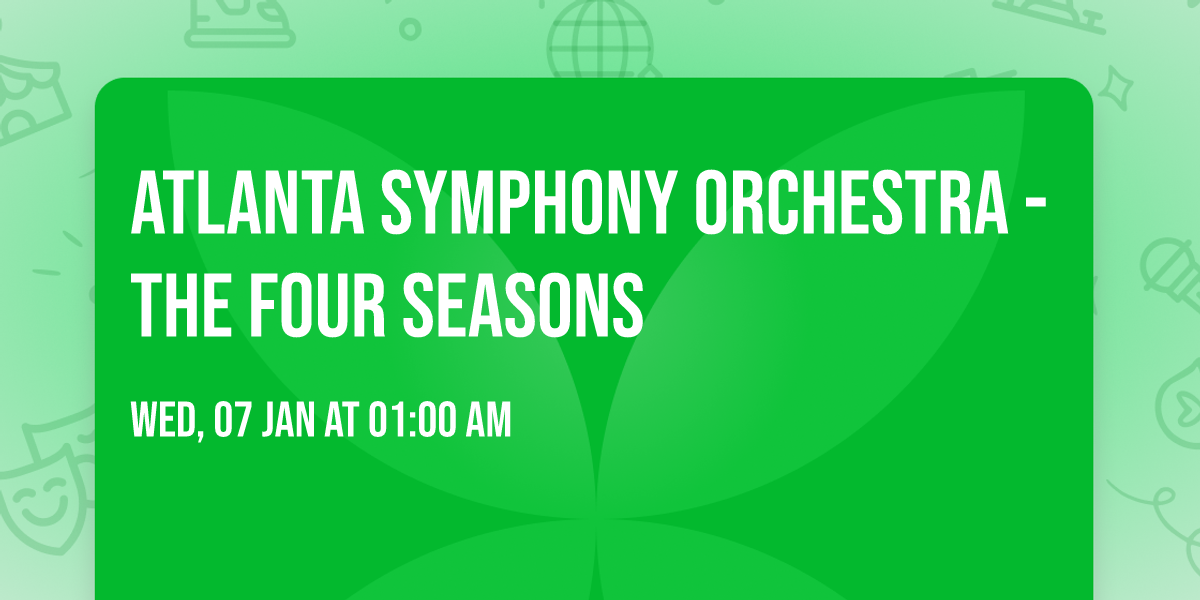 ATLANTA SYMPHONY ORCHESTRA - THE FOUR SEASONS

WED, 07 JAN AT 01:00 AM